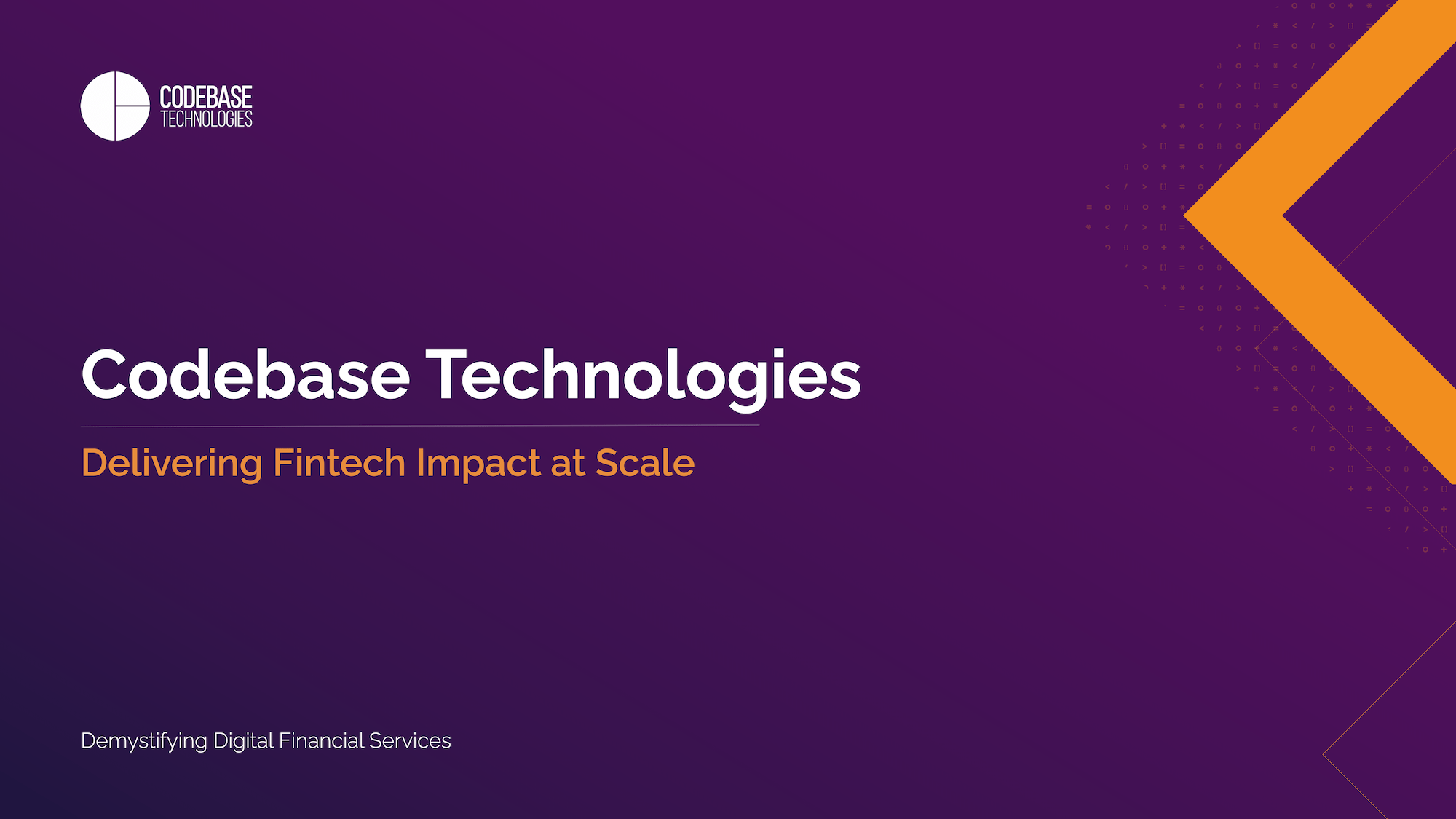 CODEBASE
TECHNOLOGIES

Codebase Technologies

Delivering Fintech Impact at Scale

Demystifying Digital Financial Services